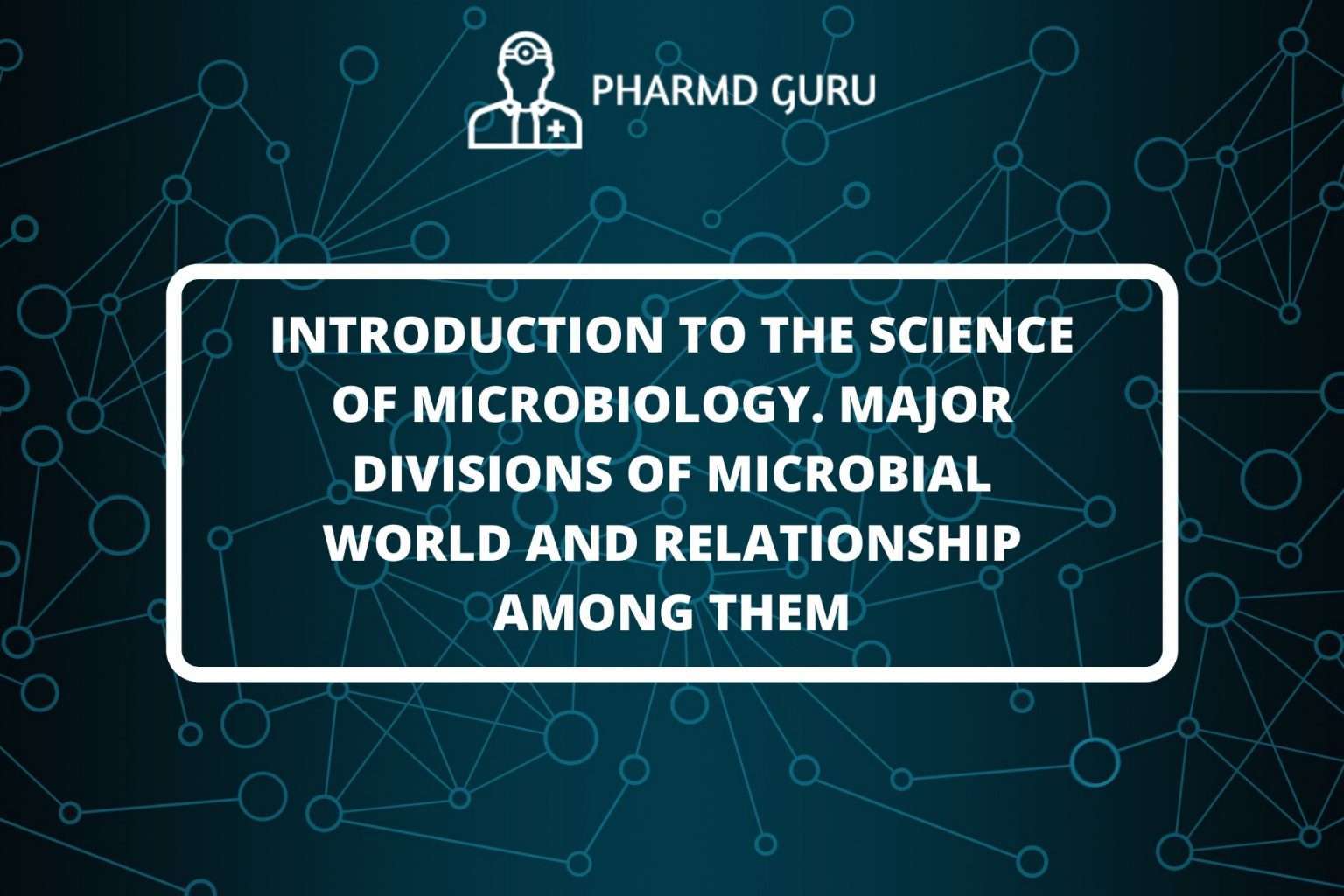 PHARMD GURU

INTRODUCTION TO THE SCIENCE OF MICROBIOLOGY. MAJOR DIVISIONS OF MICROBIAL WORLD AND RELATIONSHIP AMONG THEM